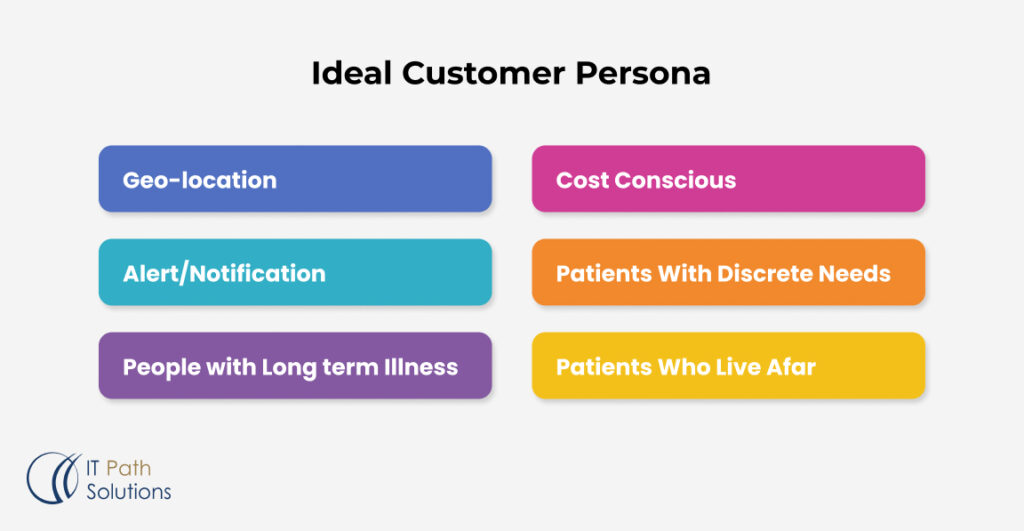 Ideal Customer Persona

Geo-location

Alert/Notification

People with Long term Illness

Cost Conscious

Patients With Discrete Needs

Patients Who Live Afar

IT Path Solutions